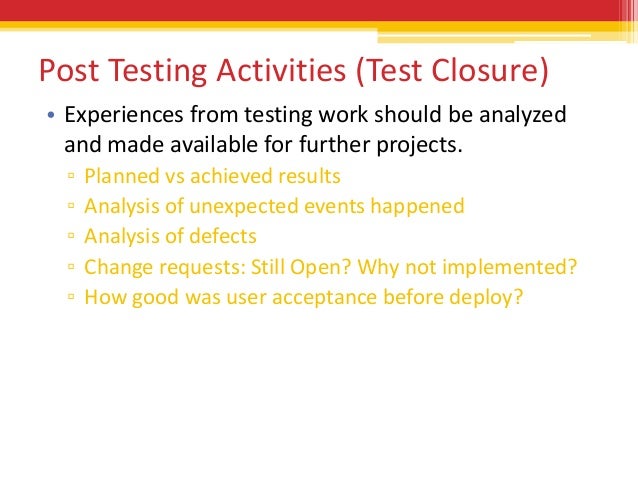 Post Testing Activities (Test Closure)

• Experiences from testing work should be analyzed and made available for further projects.
  ▫ Planned vs achieved results
  ▫ Analysis of unexpected events happened
  ▫ Analysis of defects
  ▫ Change requests: Still Open? Why not implemented?
  ▫ How good was user acceptance before deploy?